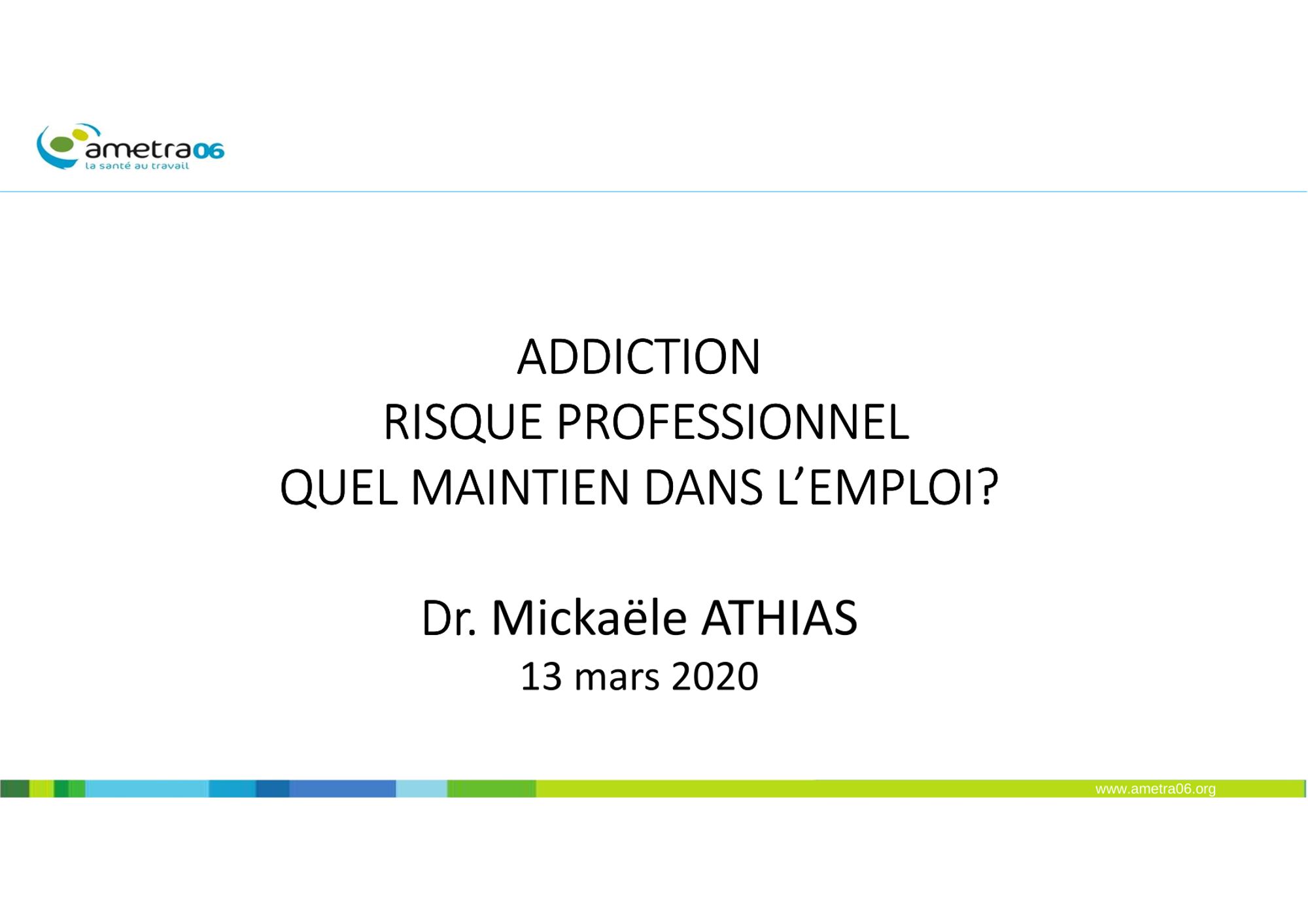 ametra06
la santé au travail

ADDICTION
RISQUE PROFESSIONNEL
QUEL MAINTIEN DANS L'EMPLOI?

Dr. Mickaële ATHIAS
13 mars 2020

www.ametra06.org